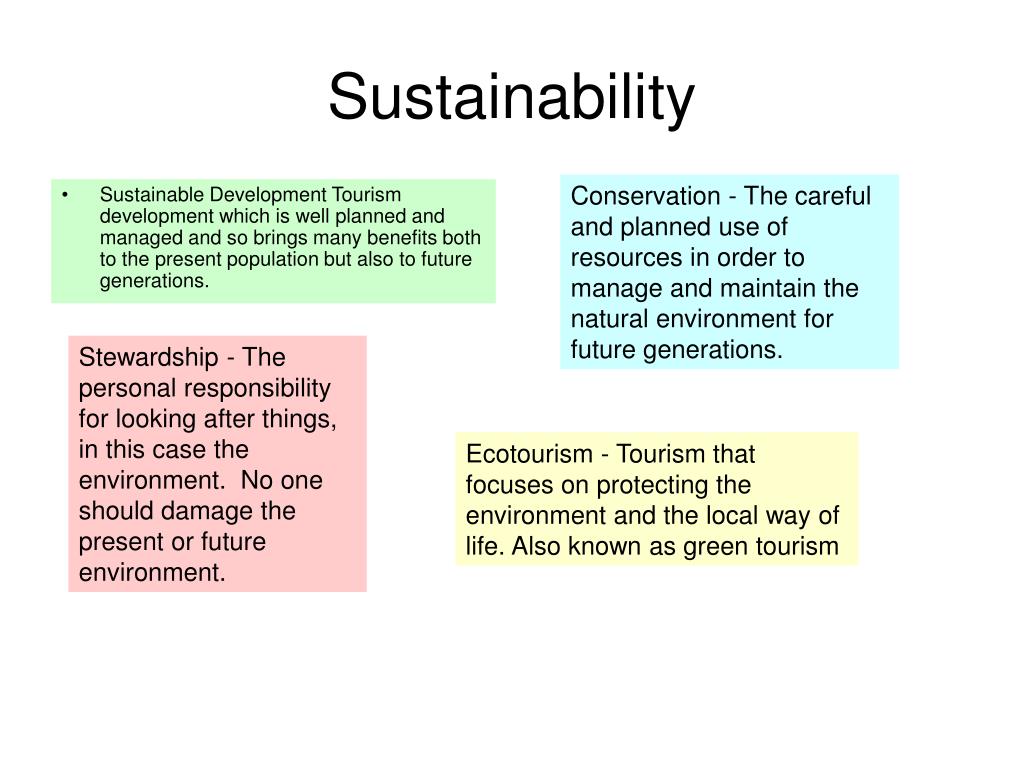 Sustainability

• Sustainable Development Tourism development which is well planned and managed and so brings many benefits both to the present population but also to future generations.

Conservation - The careful and planned use of resources in order to manage and maintain the natural environment for future generations.

Stewardship - The personal responsibility for looking after things, in this case the environment. No one should damage the present or future environment.

Ecotourism - Tourism that focuses on protecting the environment and the local way of life. Also known as green tourism